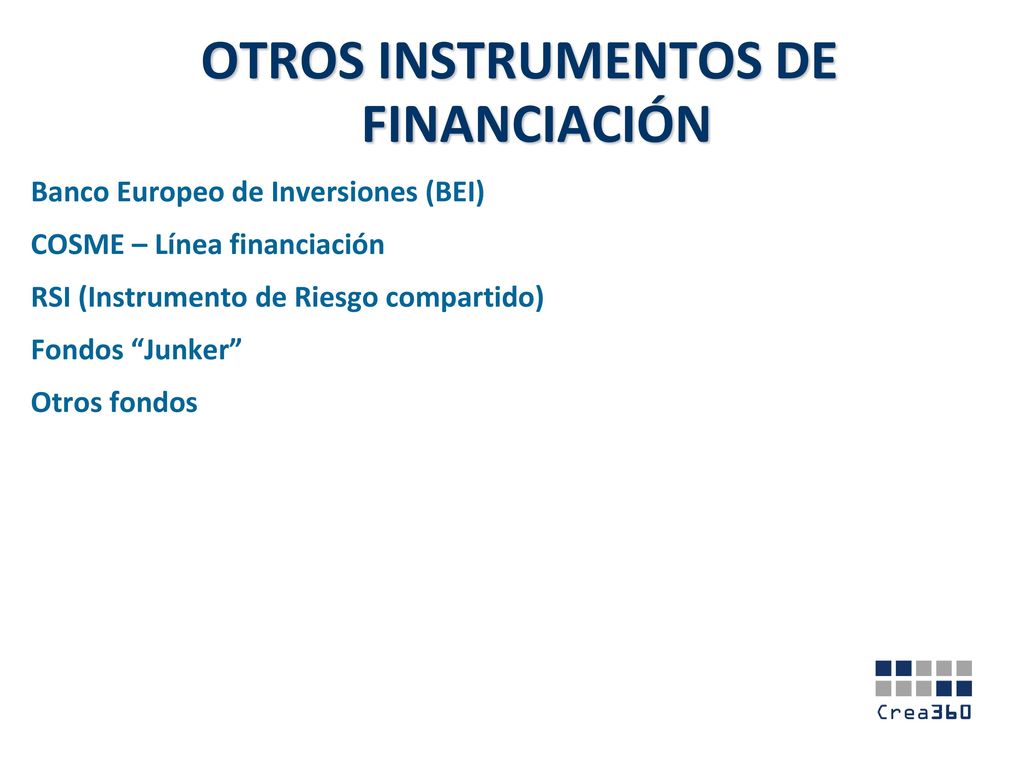 OTROS INSTRUMENTOS DE FINANCIACIÓN

Banco Europeo de Inversiones (BEI)

COSME – Línea financiación

RSI (Instrumento de Riesgo compartido)

Fondos “Junker”

Otros fondos

Crea360